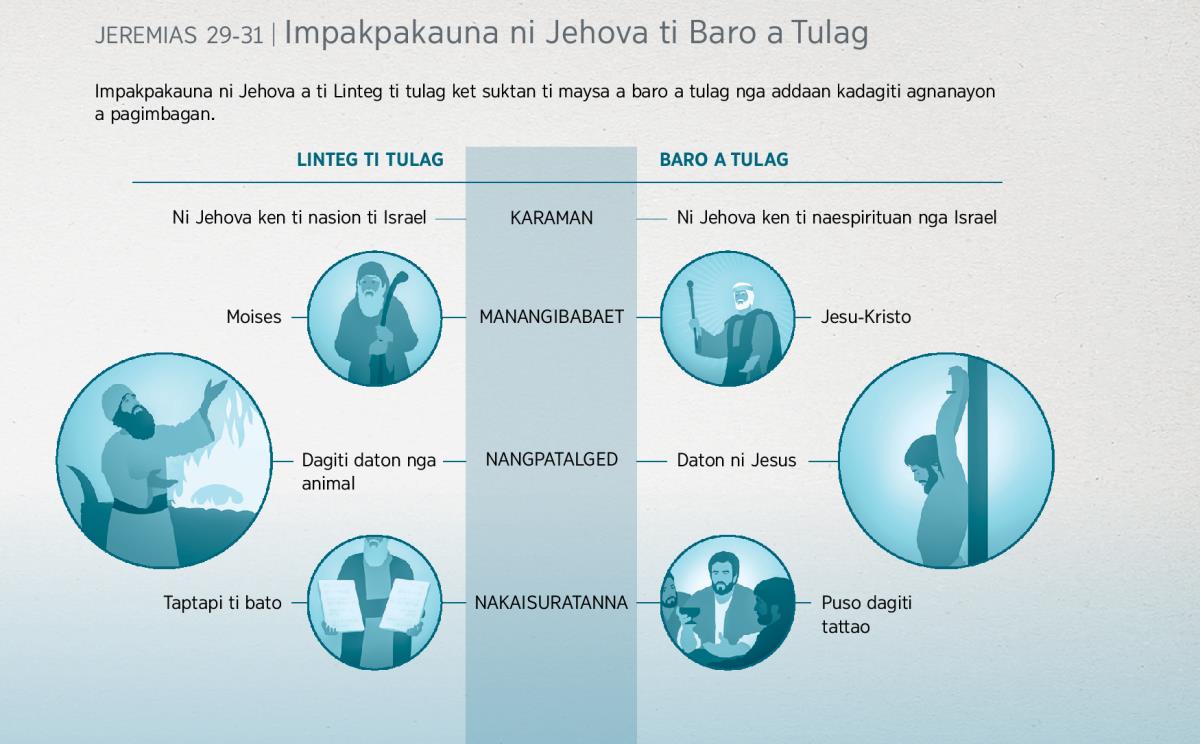 JEREMIAS 29-31 | Impakpakauna ni Jehova ti Baro a Tulag

Impakpakauna ni Jehova a ti Linteg ti tulag ket suktan ti maysa a baro a tulag nga addaan kadagiti agnanayon a pagimbagan.

| LINTEG TI TULAG | | BARO A TULAG |
|---|---|---|
| Ni Jehova ken ti nasion ti Israel | KARAMAN | Ni Jehova ken ti naespirituan nga Israel |
| Moises | MANANGIBABAET | Jesu-Kristo |
| Dagiti daton nga animal | NANGPATALGED | Daton ni Jesus |
| Taptapi ti bato | NAKAISURATANNA | Puso dagiti tattao |